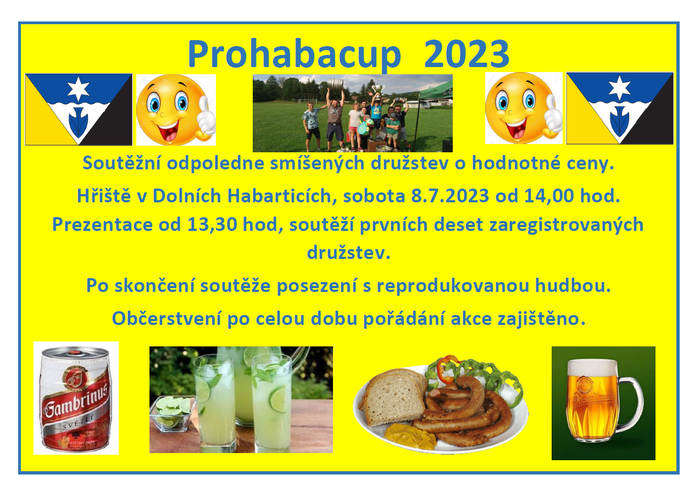 Prohabacup 2023

Soutěžní odpoledne smíšených družstev o hodnotné ceny.

Hřiště v Dolních Habarticích, sobota 8.7.2023 od 14,00 hod.

Prezentace od 13,30 hod, soutěží prvních deset zaregistrovaných družstev.

Po skončení soutěže posezení s reprodukovanou hudbou.

Občerstvení po celou dobu pořádání akce zajištěno.

Gambrinus
SVĚTLÝ